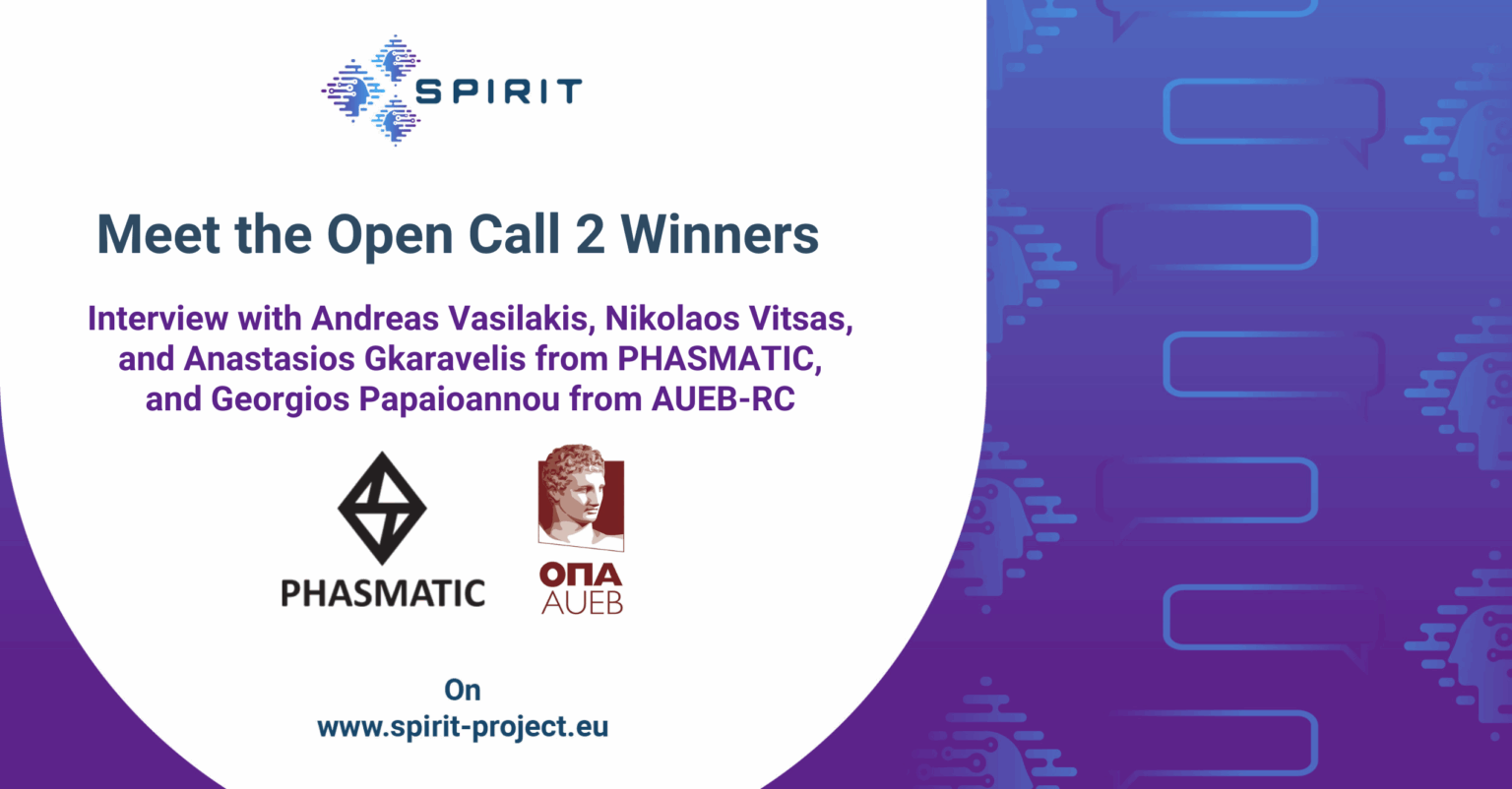 SPIRIT

Meet the Open Call 2 Winners

Interview with Andreas Vasilakis, Nikolaos Vitsas, and Anastasios Gkaravelis from PHASMATIC, and Georgios Papaioannou from AUEB-RC

PHASMATIC

ΟΠΑ
AUEB

On
www.spirit-project.eu